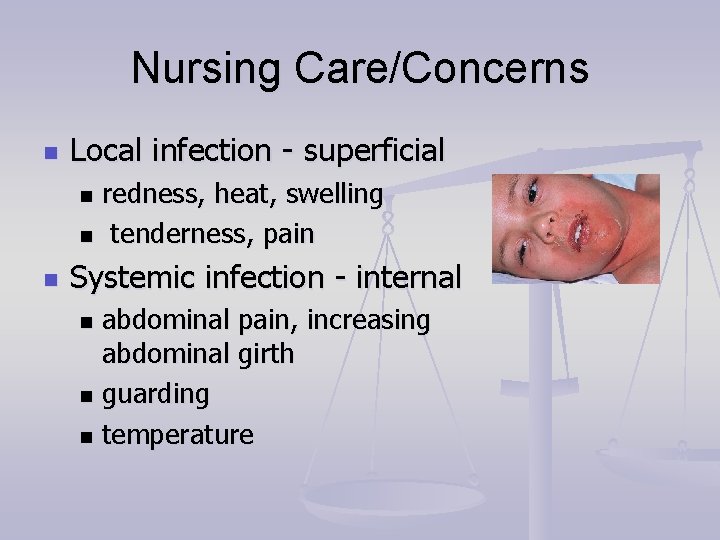 Nursing Care/Concerns

- Local infection - superficial
  - redness, heat, swelling
  - tenderness, pain
- Systemic infection - internal
  - abdominal pain, increasing abdominal girth
  - guarding
  - temperature